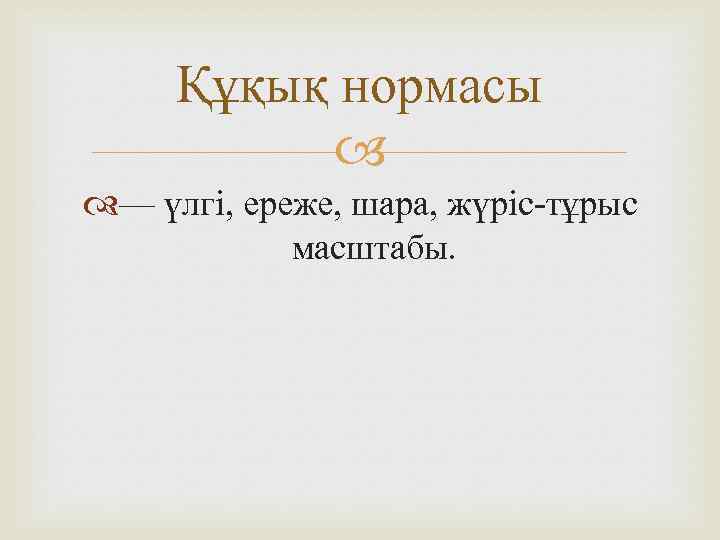 Құқық нормасы

— үлгі, ереже, шара, жүріс-тұрыс масштабы.